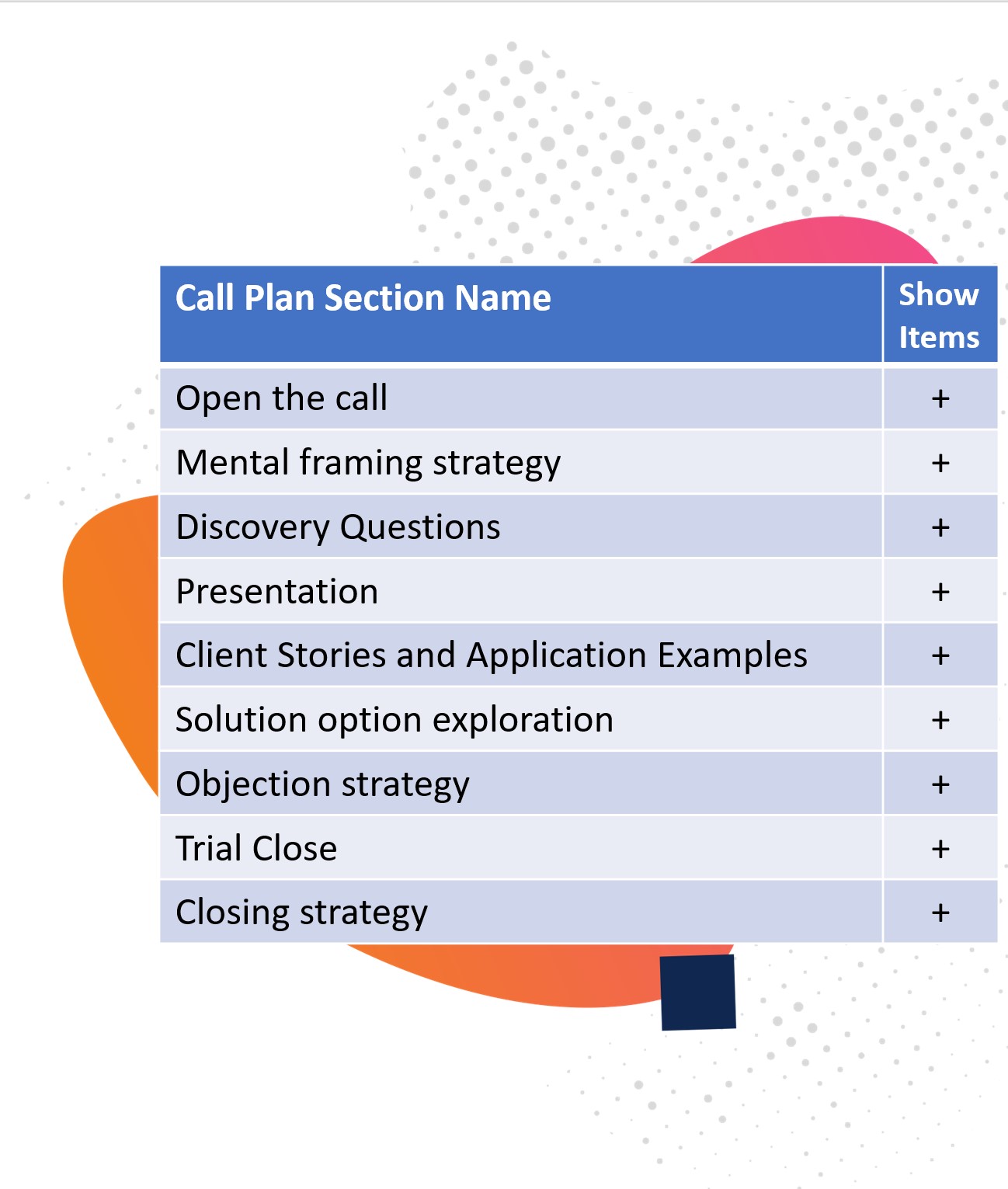 | Call Plan Section Name | Show Items |
|---|---|
| Open the call | + |
| Mental framing strategy | + |
| Discovery Questions | + |
| Presentation | + |
| Client Stories and Application Examples | + |
| Solution option exploration | + |
| Objection strategy | + |
| Trial Close | + |
| Closing strategy | + |